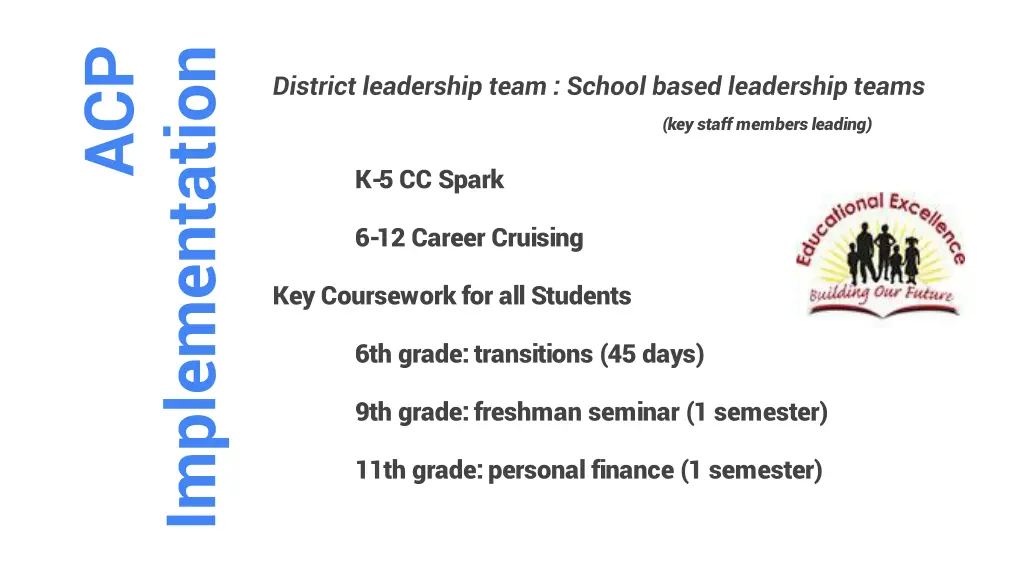 ACP Implementation

District leadership team : School based leadership teams

(key staff members leading)

K-5 CC Spark

6-12 Career Cruising

Key Coursework for all Students

6th grade: transitions (45 days)

9th grade: freshman seminar (1 semester)

11th grade: personal finance (1 semester)

Educational Excellence

Building Our Future